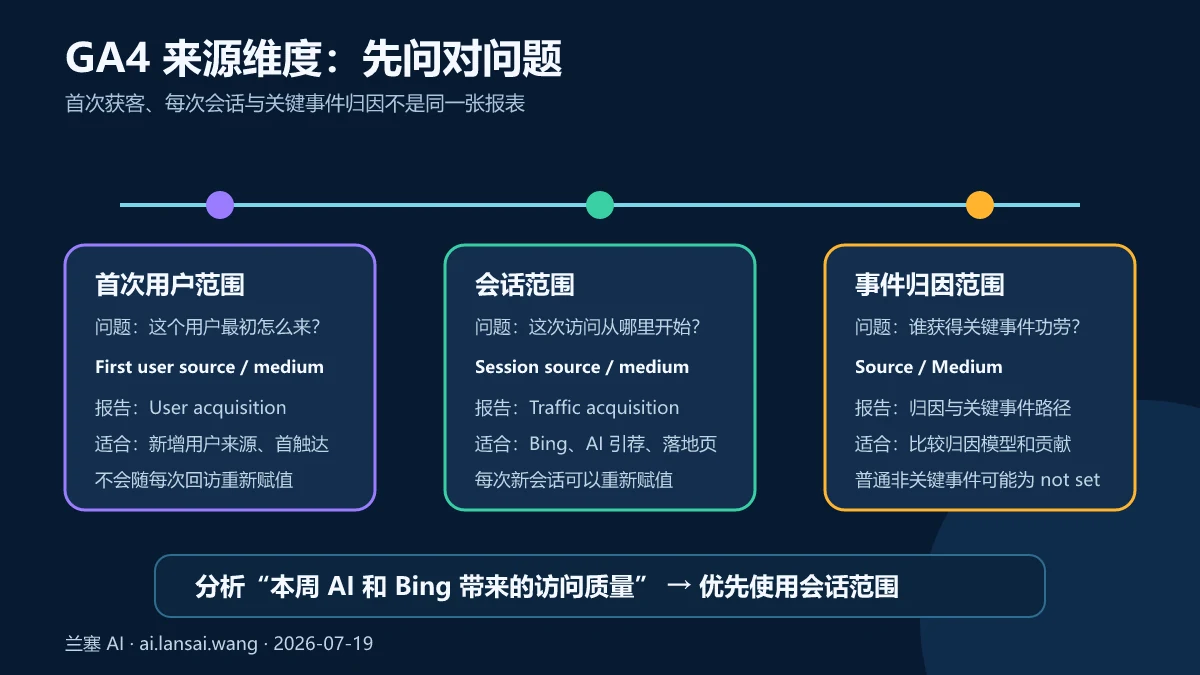 GA4 来源维度：先问对问题

首次获客、每次会话与关键事件归因不是同一张报表

首次用户范围
问题：这个用户最初怎么来？
First user source / medium
报告：User acquisition
适合：新增用户来源、首触达
不会随每次回访重新赋值

会话范围
问题：这次访问从哪里开始？
Session source / medium
报告：Traffic acquisition
适合：Bing、AI 引荐、落地页
每次新会话可以重新赋值

事件归因范围
问题：谁获得关键事件功劳？
Source / Medium
报告：归因与关键事件路径
适合：比较归因模型和贡献
普通非关键事件可能为 not set

分析“本周 AI 和 Bing 带来的访问质量” → 优先使用会话范围

兰塞 AI · ai.lansai.wang · 2026-07-19